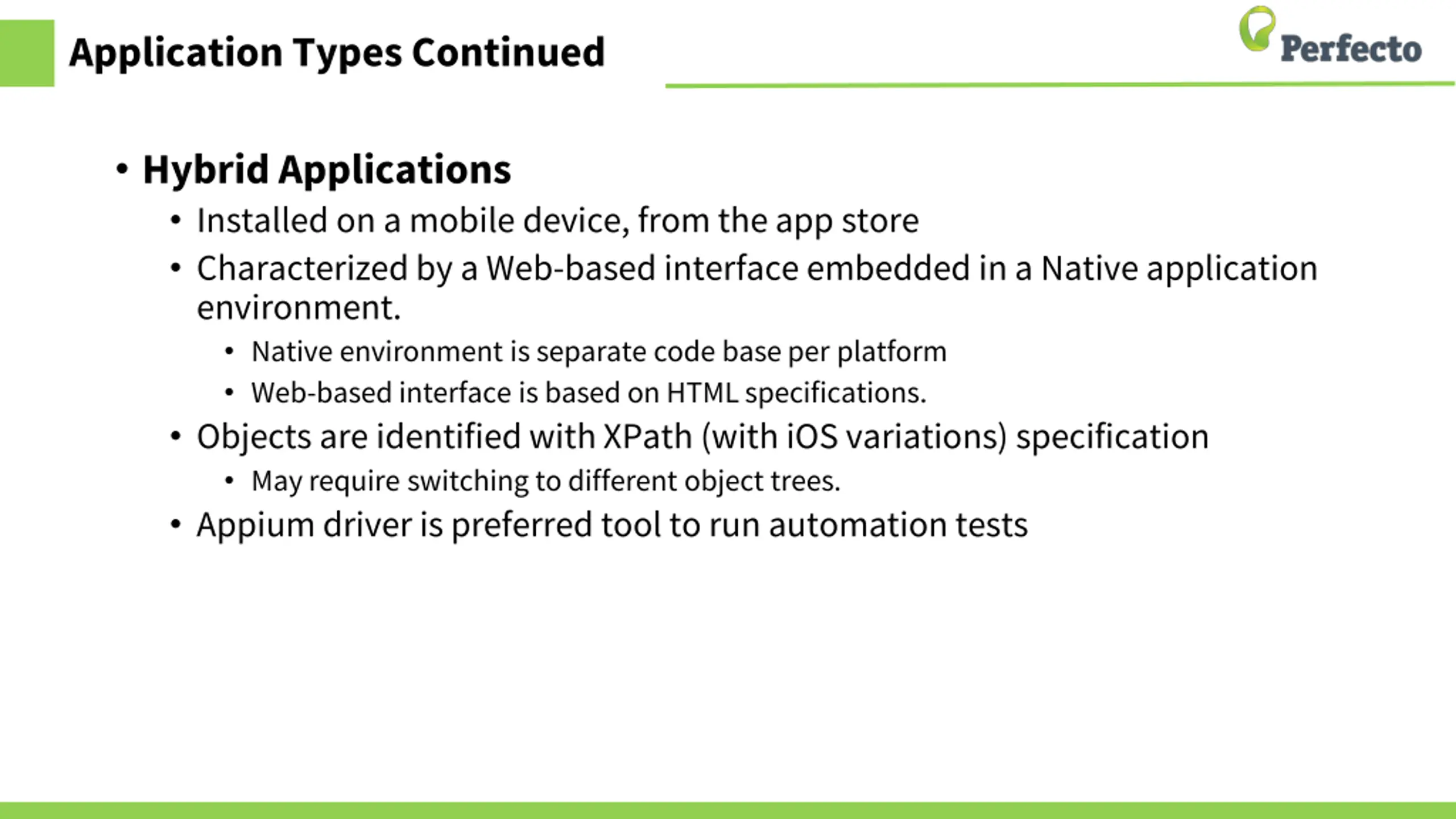 Application Types Continued

Perfecto

• Hybrid Applications
  • Installed on a mobile device, from the app store
  • Characterized by a Web-based interface embedded in a Native application environment.
    • Native environment is separate code base per platform
    • Web-based interface is based on HTML specifications.
  • Objects are identified with XPath (with iOS variations) specification
    • May require switching to different object trees.
  • Appium driver is preferred tool to run automation tests